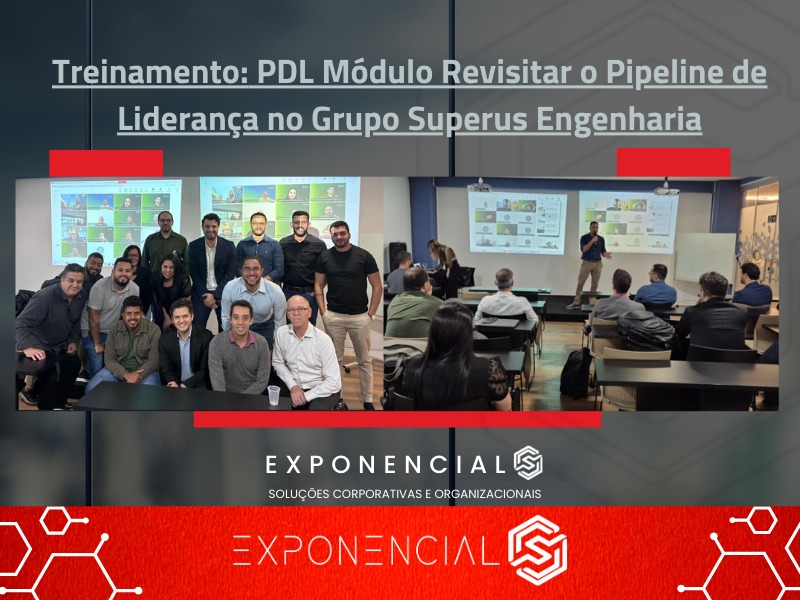 Treinamento: PDL Módulo Revisitar o Pipeline de Liderança no Grupo Superus Engenharia

EXPONENCIAL
SOLUÇÕES CORPORATIVAS E ORGANIZACIONAIS

EXPONENCIAL